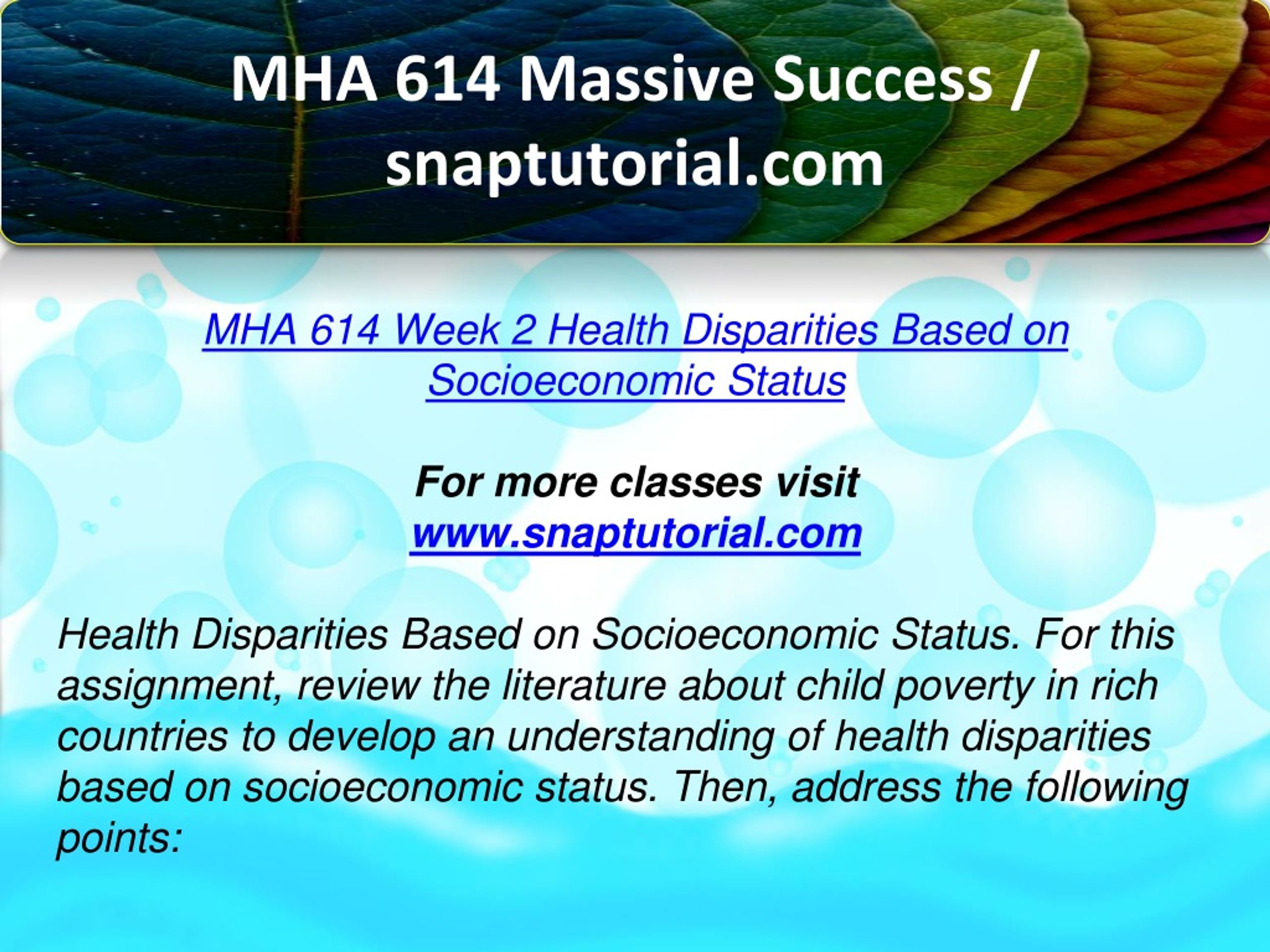 MHA 614 Massive Success / snaptutorial.com

MHA 614 Week 2 Health Disparities Based on Socioeconomic Status

For more classes visit
www.snaptutorial.com

Health Disparities Based on Socioeconomic Status. For this assignment, review the literature about child poverty in rich countries to develop an understanding of health disparities based on socioeconomic status. Then, address the following points: